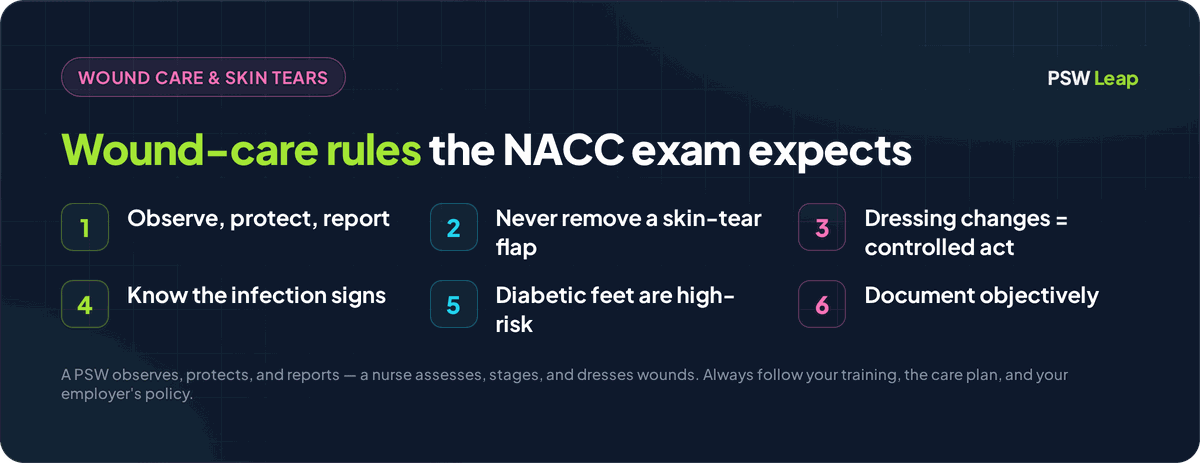 WOUND CARE & SKIN TEARS

PSW Leap

Wound-care rules the NACC exam expects

1 Observe, protect, report

2 Never remove a skin-tear flap

3 Dressing changes = controlled act

4 Know the infection signs

5 Diabetic feet are high-risk

6 Document objectively

A PSW observes, protects, and reports — a nurse assesses, stages, and dresses wounds. Always follow your training, the care plan, and your employer's policy.